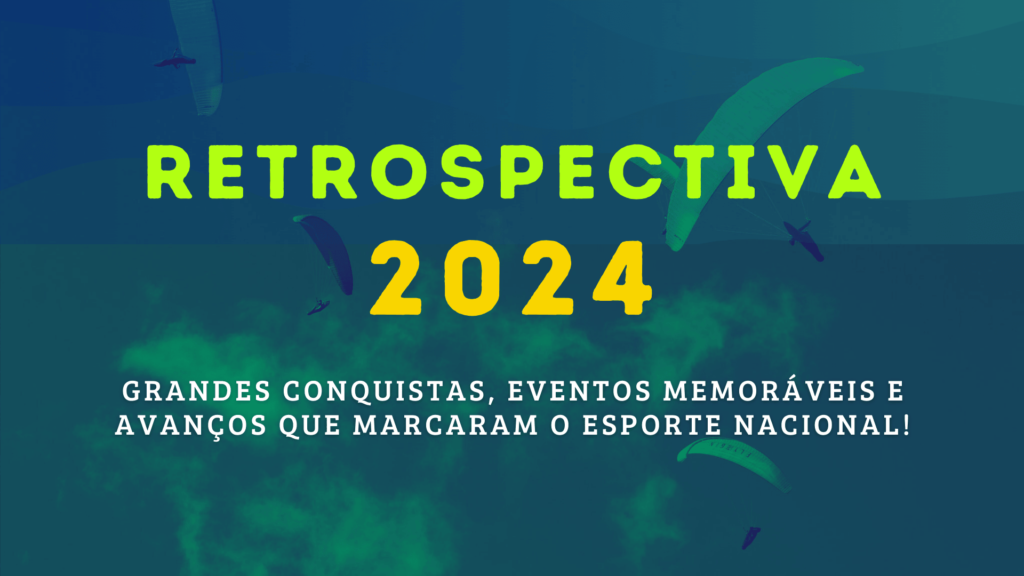 RETROSPECTIVA
2024

GRANDES CONQUISTAS, EVENTOS MEMORÁVEIS E AVANÇOS QUE MARCARAM O ESPORTE NACIONAL!